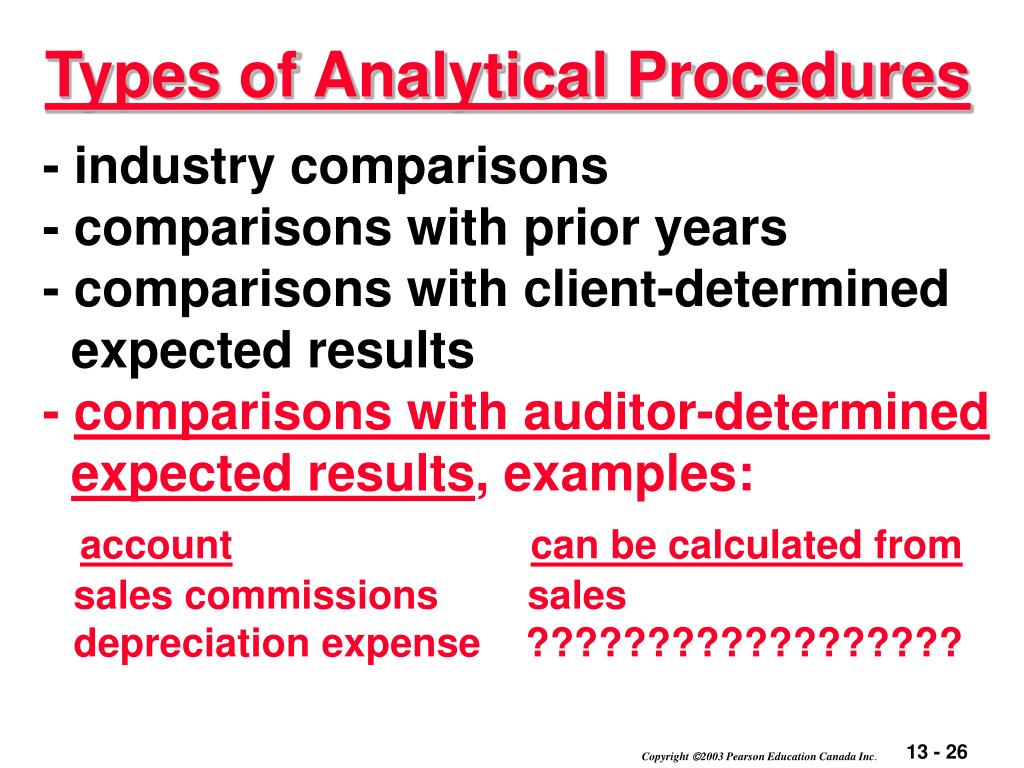 Types of Analytical Procedures

- industry comparisons
- comparisons with prior years
- comparisons with client-determined expected results
- comparisons with auditor-determined expected results, examples:

| account | can be calculated from |
|---|---|
| sales commissions | sales |
| depreciation expense | ?????????????????? |

Copyright ©2003 Pearson Education Canada Inc.

13 - 26